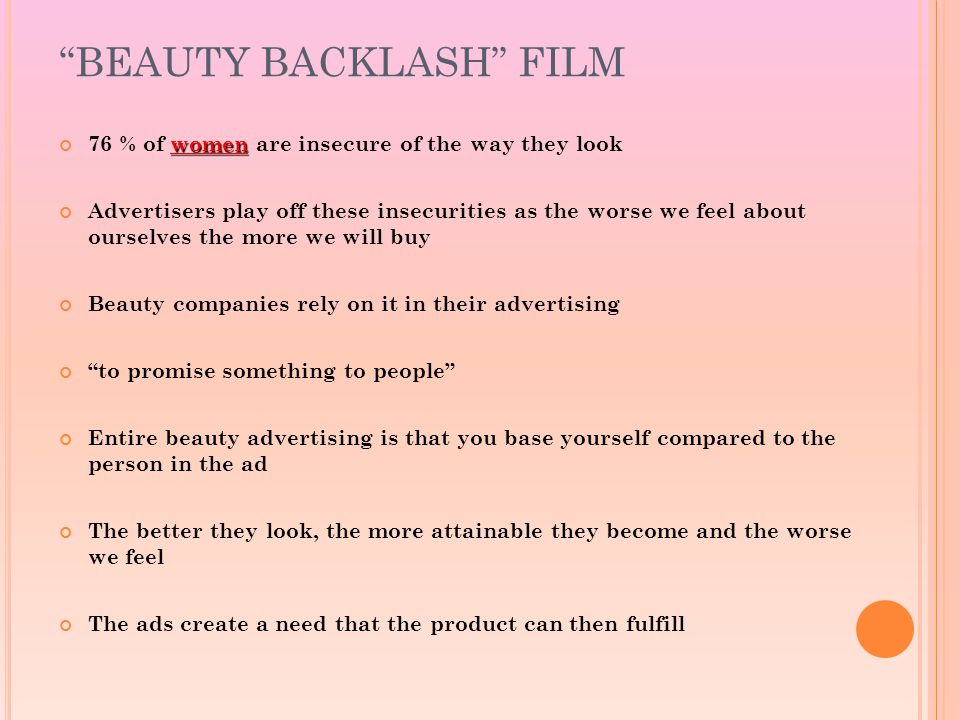 “BEAUTY BACKLASH” FILM

76 % of women are insecure of the way they look

Advertisers play off these insecurities as the worse we feel about ourselves the more we will buy

Beauty companies rely on it in their advertising

“to promise something to people”

Entire beauty advertising is that you base yourself compared to the person in the ad

The better they look, the more attainable they become and the worse we feel

The ads create a need that the product can then fulfill